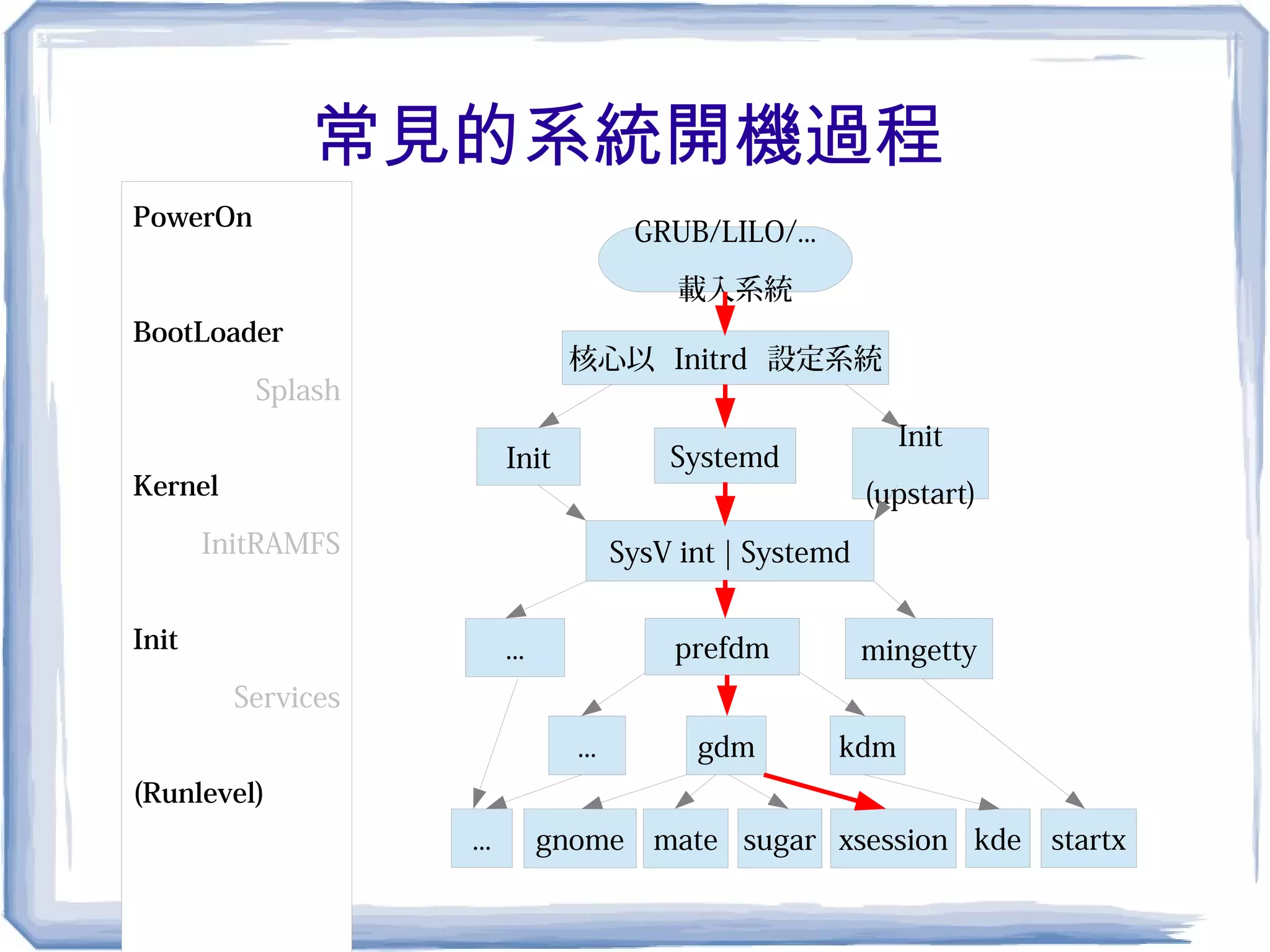 常見的系統開機過程

PowerOn

BootLoader

Splash

Kernel

InitRAMFS

Init

Services

(Runlevel)

GRUB/LILO/...

載入系統

核心以 Initrd 設定系統

Init

Systemd

Init

(upstart)

SysV int | Systemd

...

prefdm

mingetty

...

gdm

kdm

...

gnome

mate

sugar

xsession

kde

startx